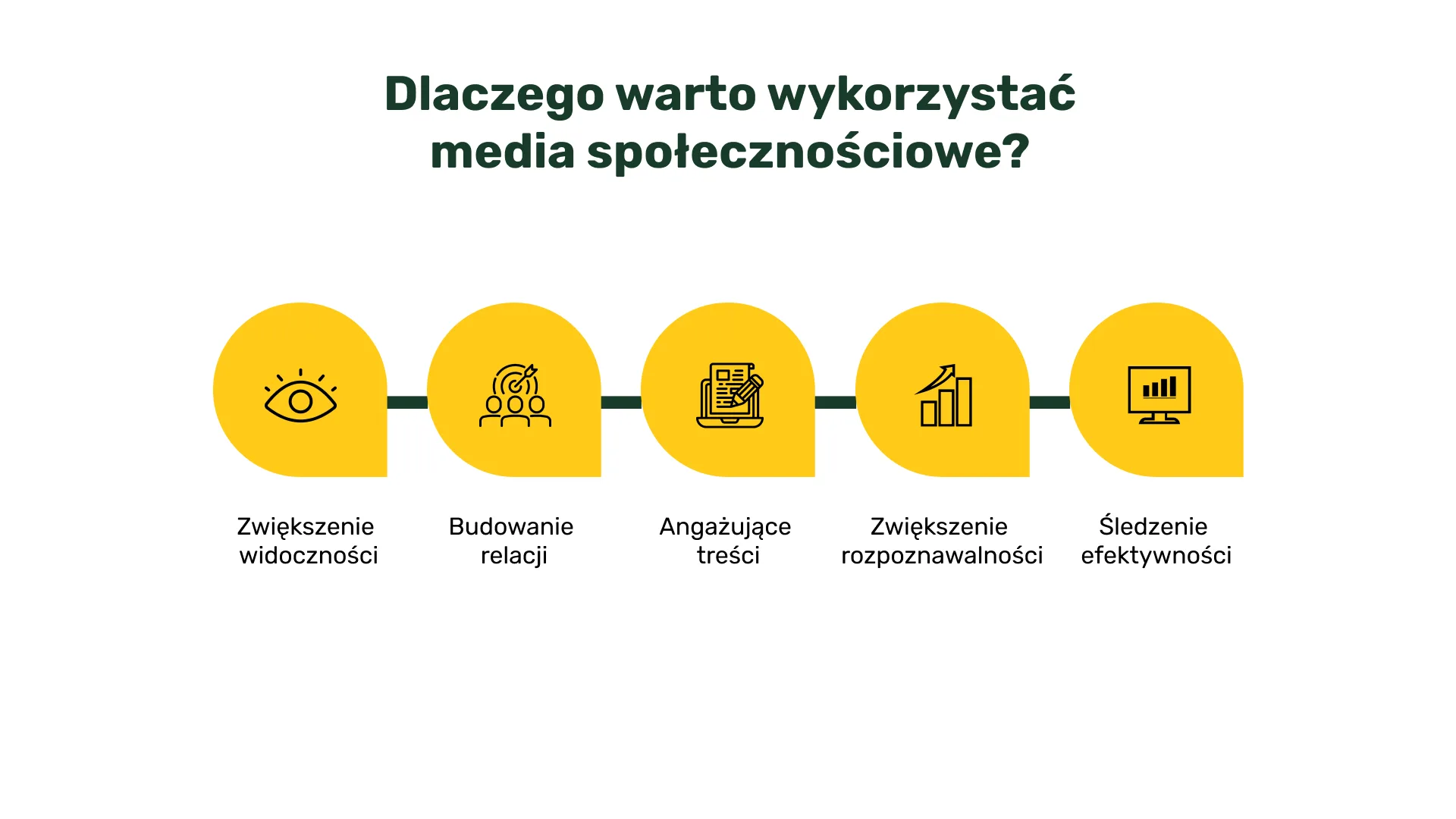 Dlaczego warto wykorzystać media społecznościowe?

Zwiększenie widoczności

Budowanie relacji

Angażujące treści

Zwiększenie rozpoznawalności

Śledzenie efektywności